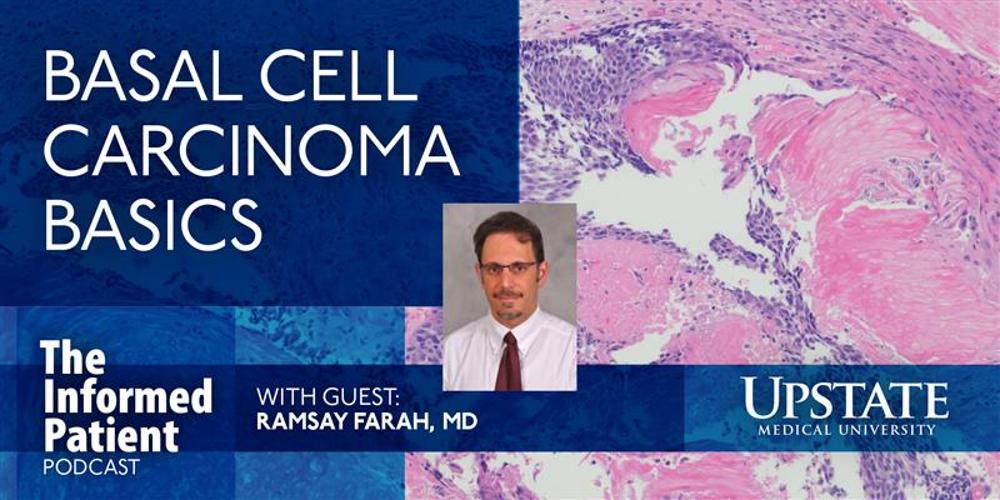 BASAL CELL CARCINOMA BASICS

The Informed Patient
PODCAST

WITH GUEST:
RAMSAY FARAH, MD

UPSTATE
MEDICAL UNIVERSITY